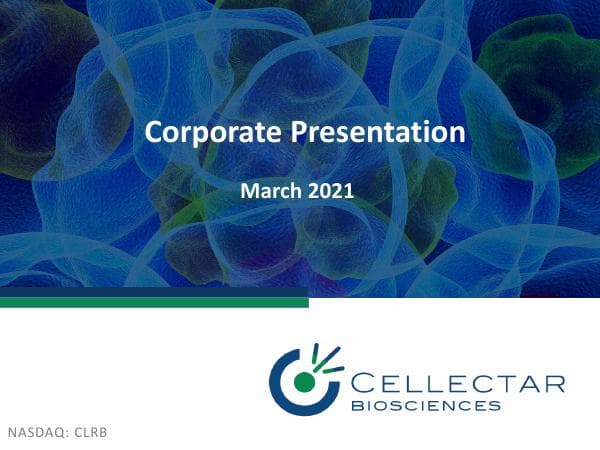 Corporate Presentation

March 2021

CELLECTAR
BIOSCIENCES

NASDAQ: CLRB